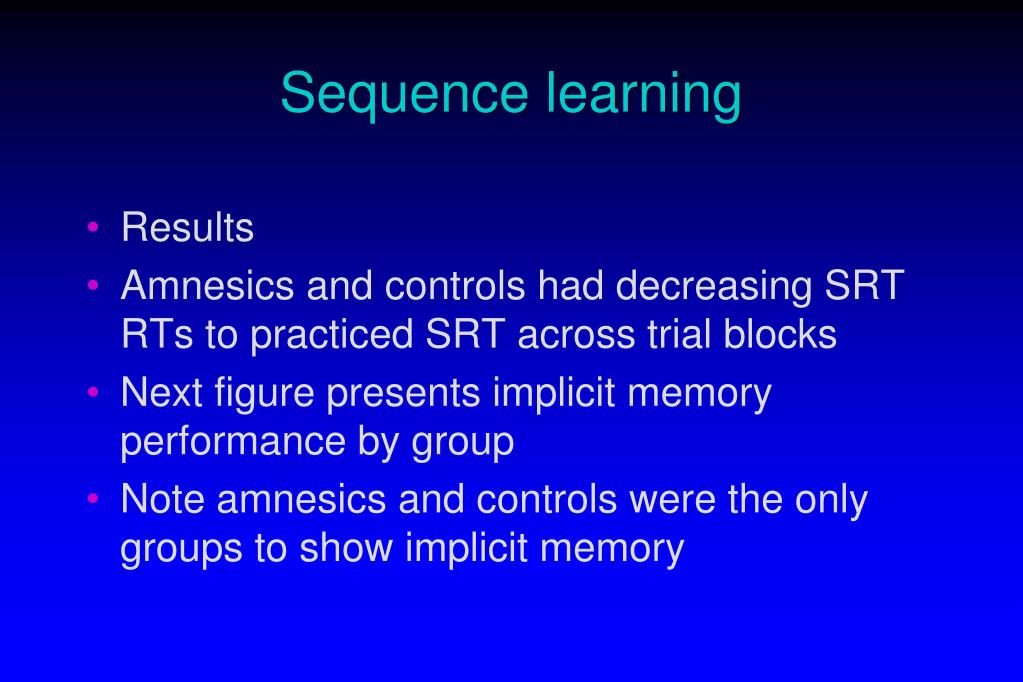 Sequence learning

• Results
• Amnesics and controls had decreasing SRT RTs to practiced SRT across trial blocks
• Next figure presents implicit memory performance by group
• Note amnesics and controls were the only groups to show implicit memory